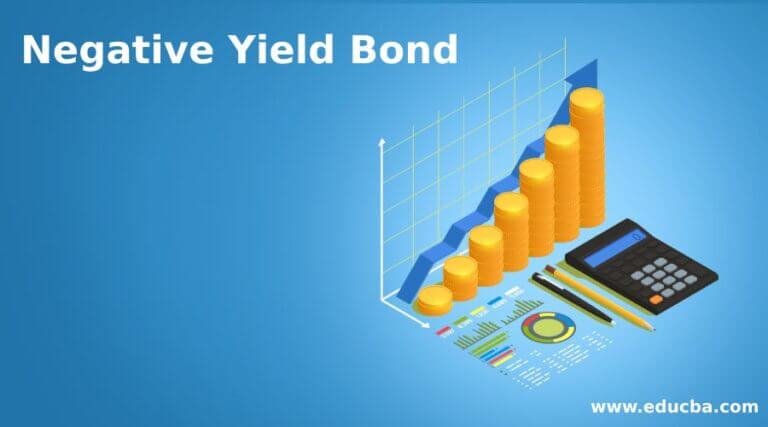 Negative Yield Bond

www.educba.com